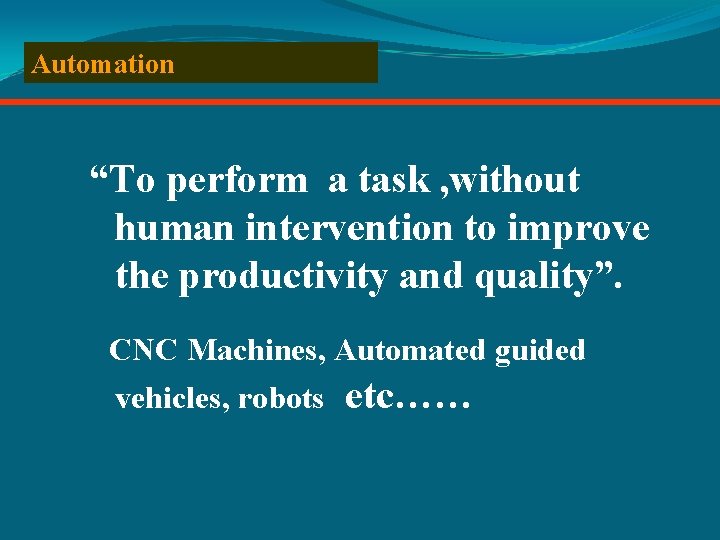 Automation

“To perform a task ,without human intervention to improve the productivity and quality”.

CNC Machines, Automated guided vehicles, robots etc……